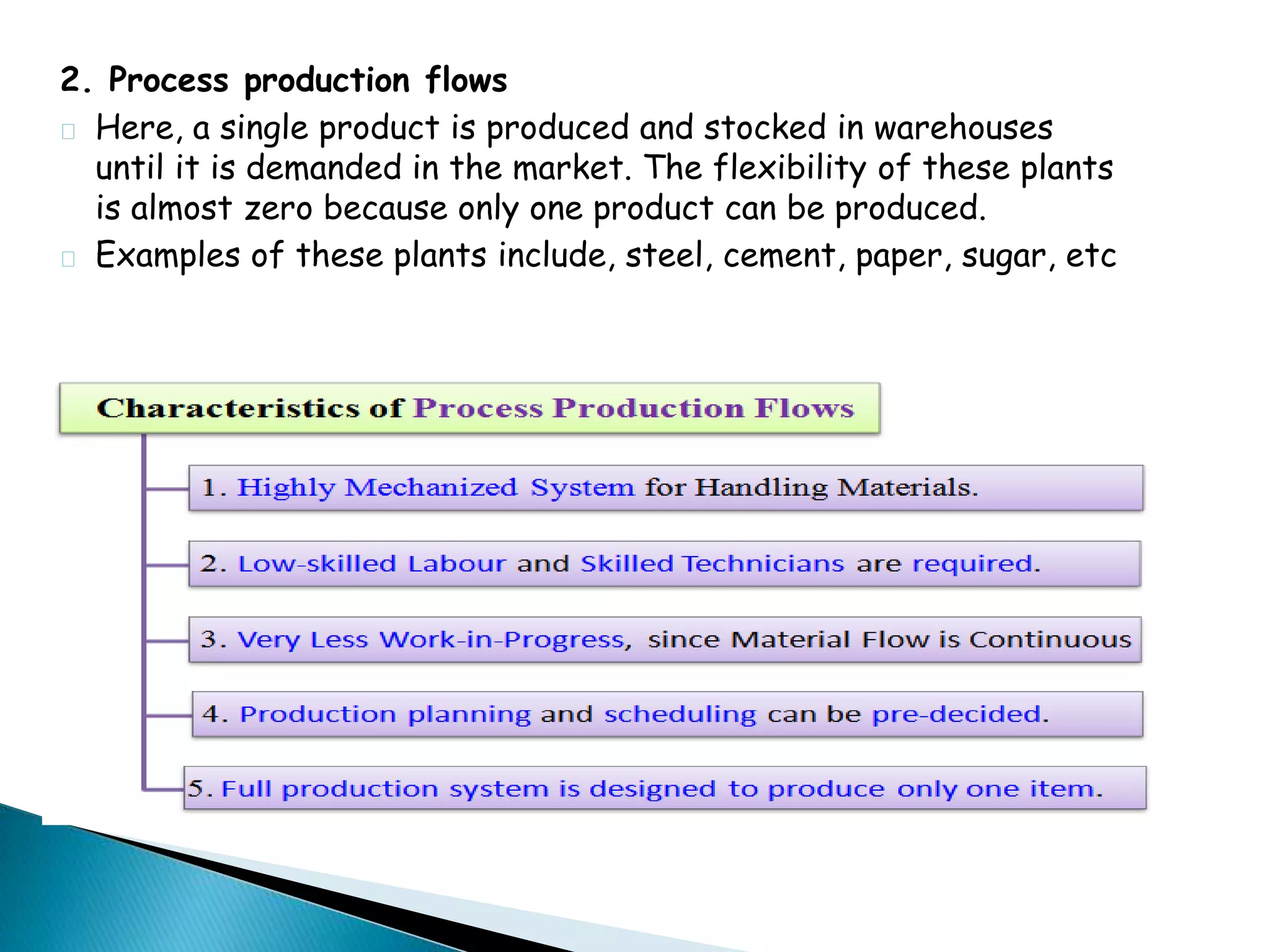 2. Process production flows

Here, a single product is produced and stocked in warehouses until it is demanded in the market. The flexibility of these plants is almost zero because only one product can be produced.

Examples of these plants include, steel, cement, paper, sugar, etc

Characteristics of Process Production Flows

1. Highly Mechanized System for Handling Materials.

2. Low-skilled Labour and Skilled Technicians are required.

3. Very Less Work-in-Progress, since Material Flow is Continuous

4. Production planning and scheduling can be pre-decided.

5. Full production system is designed to produce only one item.